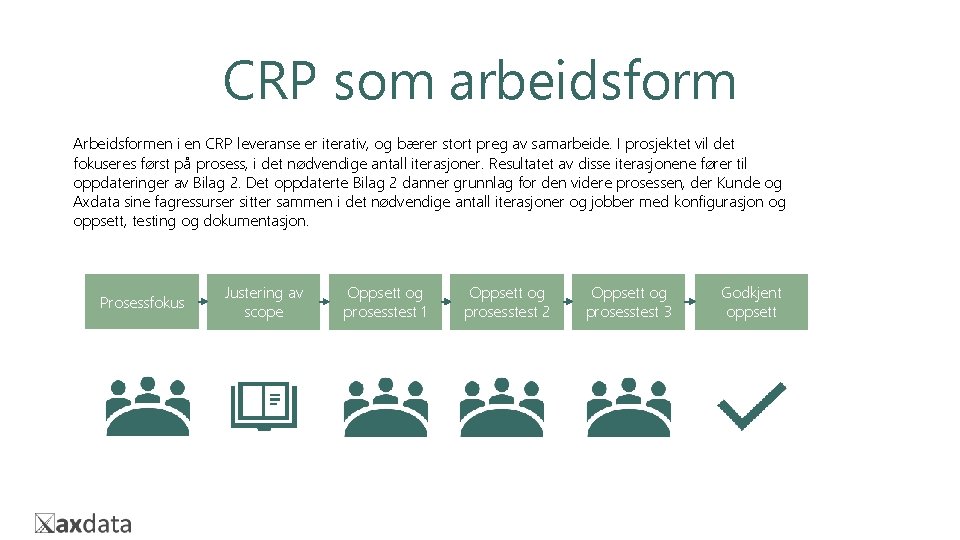 CRP som arbeidsform

Arbeidsformen i en CRP leveranse er iterativ, og bærer stort preg av samarbeide. I prosjektet vil det fokuseres først på prosess, i det nødvendige antall iterasjoner. Resultatet av disse iterasjonene fører til oppdateringer av Bilag 2. Det oppdaterte Bilag 2 danner grunnlag for den videre prosessen, der Kunde og Axdata sine fagressurser sitter sammen i det nødvendige antall iterasjoner og jobber med konfigurasjon og oppsett, testing og dokumentasjon.

Prosessfokus

Justering av scope

Oppsett og prosesstest 1

Oppsett og prosesstest 2

Oppsett og prosesstest 3

Godkjent oppsett

axdata